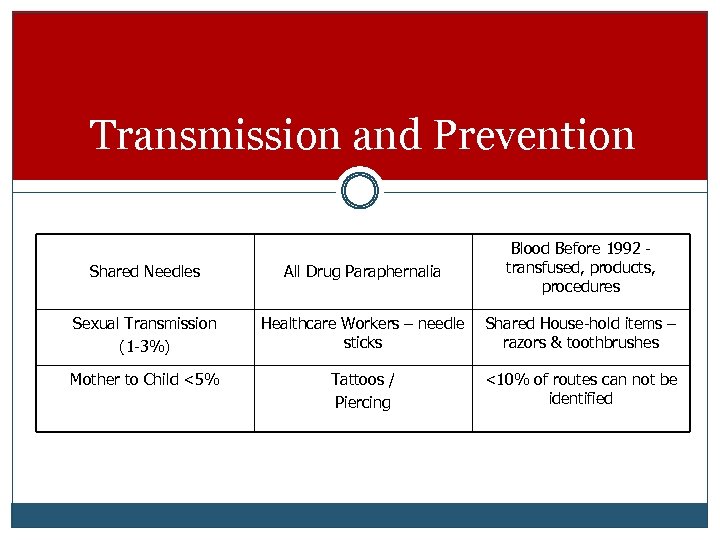 Transmission and Prevention

| Shared Needles | All Drug Paraphernalia | Blood Before 1992 - transfused, products, procedures |
|---|---|---|
| Sexual Transmission (1-3%) | Healthcare Workers – needle sticks | Shared House-hold items – razors & toothbrushes |
| Mother to Child <5% | Tattoos / Piercing | <10% of routes can not be identified |